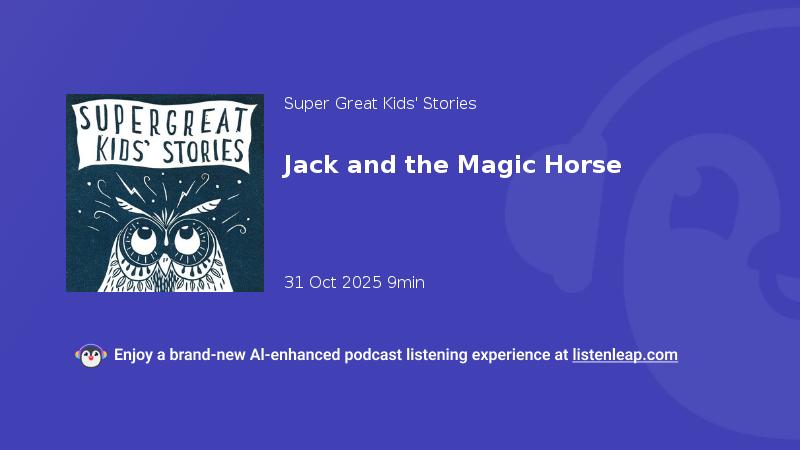 SUPERGREAT KIDS' STORIES

Super Great Kids' Stories

Jack and the Magic Horse

31 Oct 2025 9min

Enjoy a brand-new AI-enhanced podcast listening experience at listenleap.com